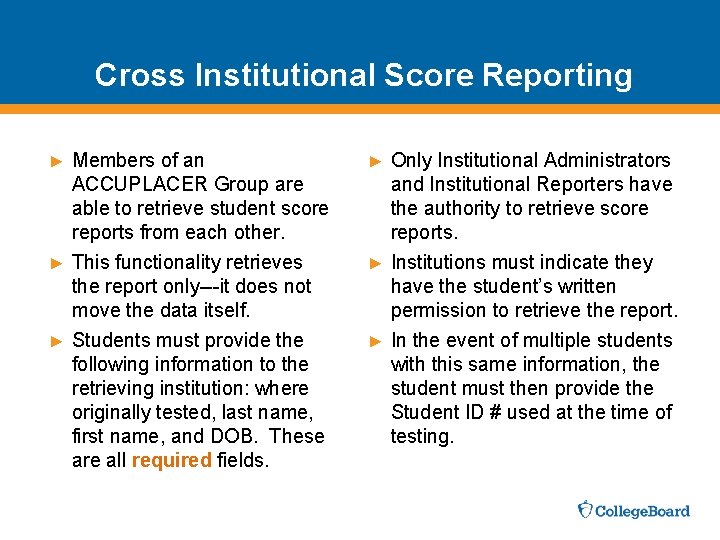 Cross Institutional Score Reporting

► Members of an ACCUPLACER Group are able to retrieve student score reports from each other.

► This functionality retrieves the report only—-it does not move the data itself.

► Students must provide the following information to the retrieving institution: where originally tested, last name, first name, and DOB. These are all required fields.

► Only Institutional Administrators and Institutional Reporters have the authority to retrieve score reports.

► Institutions must indicate they have the student's written permission to retrieve the report.

► In the event of multiple students with this same information, the student must then provide the Student ID # used at the time of testing.

CollegeBoard